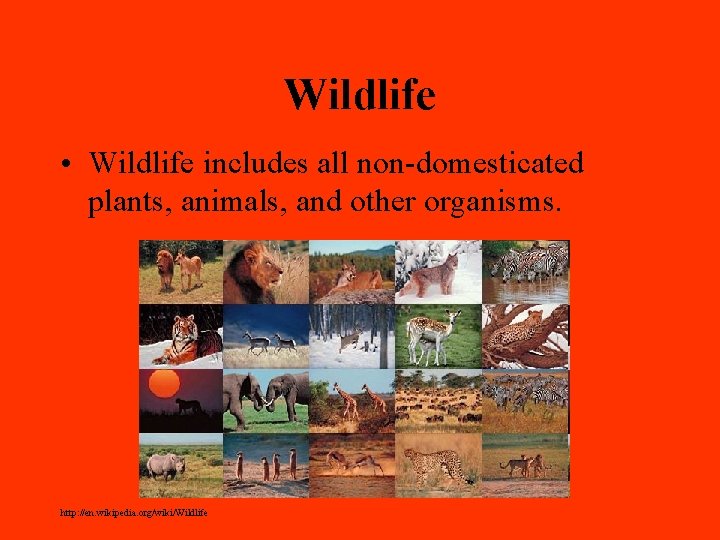 Wildlife

• Wildlife includes all non-domesticated plants, animals, and other organisms.

http://en.wikipedia.org/wiki/Wildlife